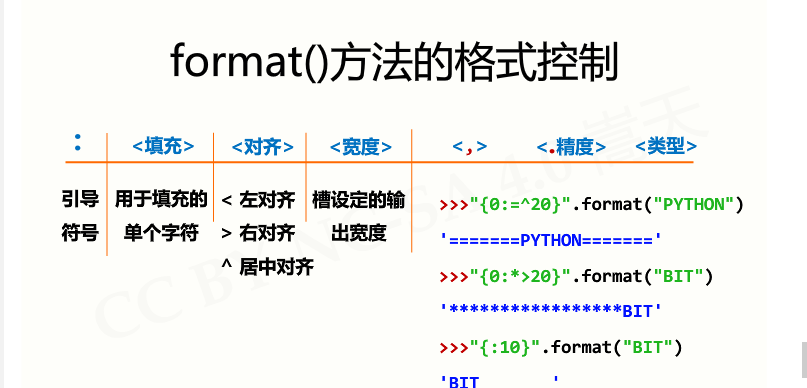 format()方法的格式控制

| : | <填充> | <对齐> | <宽度> | <,> | <.精度> | <类型> |
|---|---|---|---|---|---|---|
| 引导符号 | 用于填充的单个字符 | < 左对齐 > 右对齐 ^ 居中对齐 | 槽设定的输出宽度 | | | |

>>>"{0:=^20}".format("PYTHON")
'=======PYTHON======='
>>>"{0:*>20}".format("BIT")
'*****************BIT'
>>>"{:10}".format("BIT")
'BIT       '

CC BY-NC-SA 4.0 嵩天